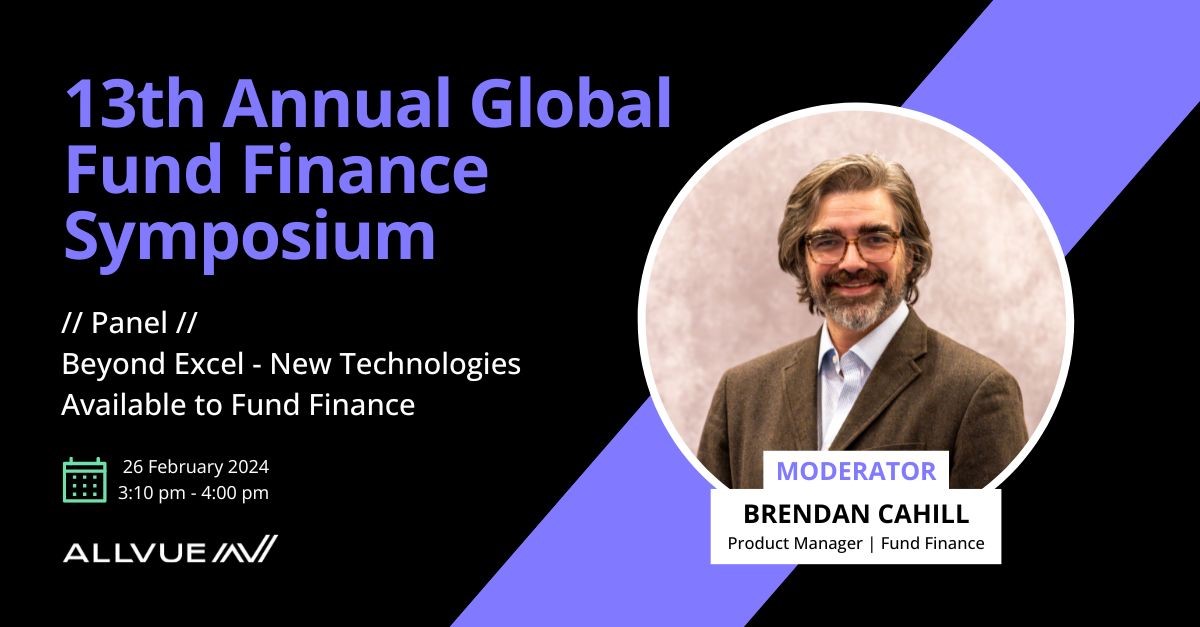 13th Annual Global Fund Finance Symposium

// Panel //
Beyond Excel - New Technologies Available to Fund Finance

26 February 2024
3:10 pm - 4:00 pm

ALLVUE

MODERATOR
BRENDAN CAHILL
Product Manager | Fund Finance